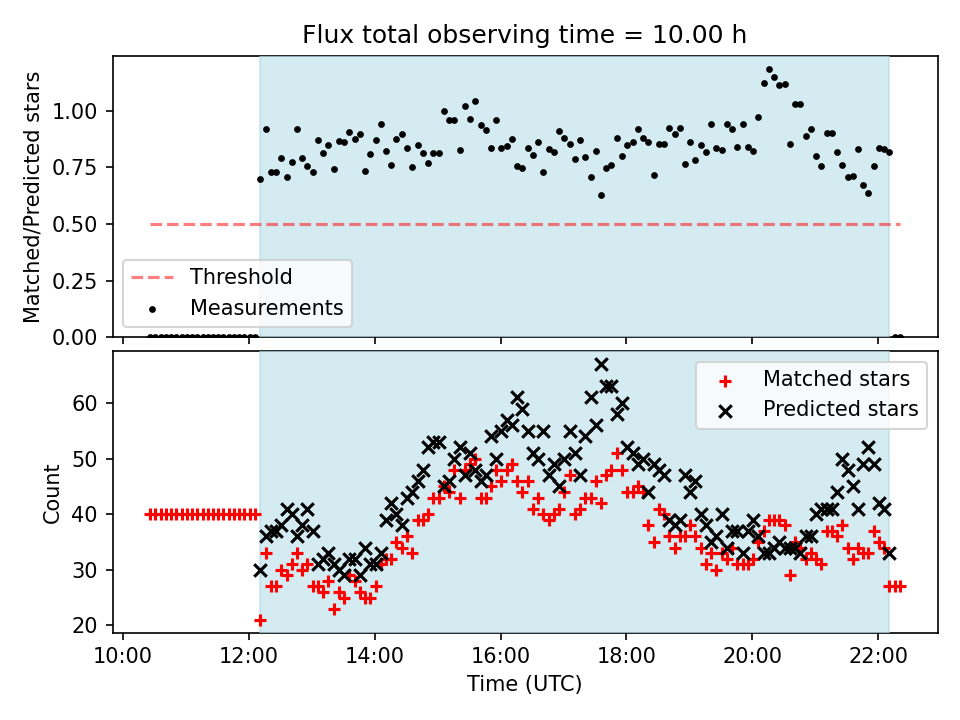 Flux total observing time = 10.00 h

Matched/Predicted stars

1.00
0.75
0.50
0.25
0.00

Threshold
Measurements

Count

60
50
40
30
20

Matched stars
Predicted stars

10:00
12:00
14:00
16:00
18:00
20:00
22:00

Time (UTC)